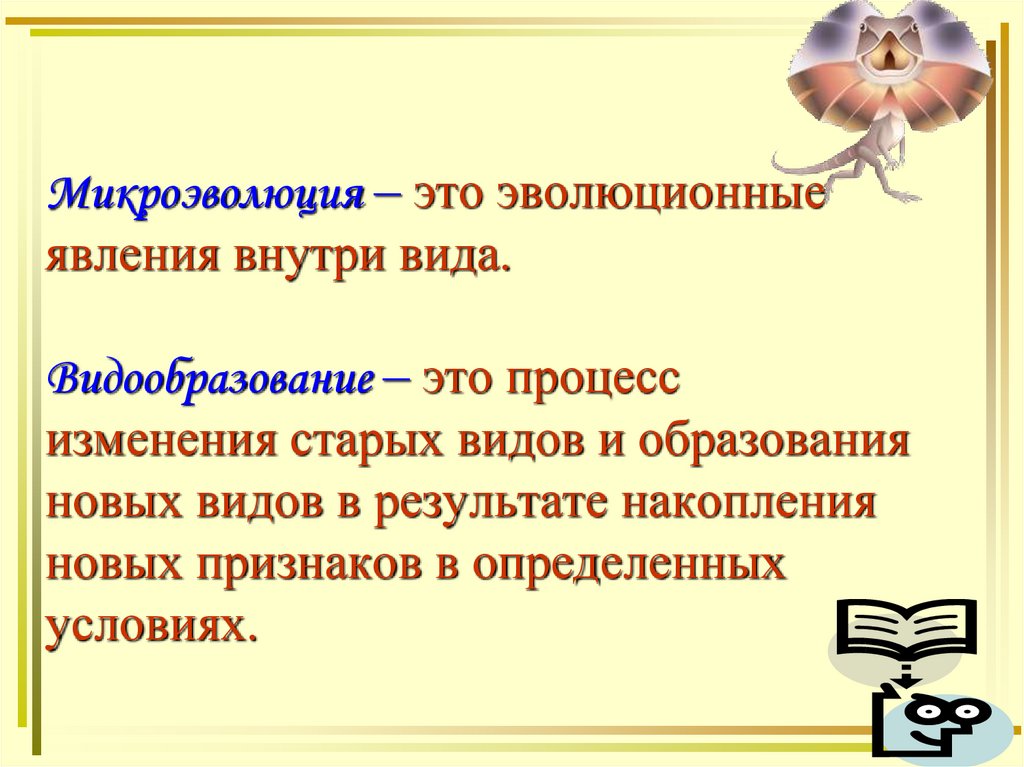 Микроэволюция – это эволюционные явления внутри вида.

Видообразование – это процесс изменения старых видов и образования новых видов в результате накопления новых признаков в определенных условиях.